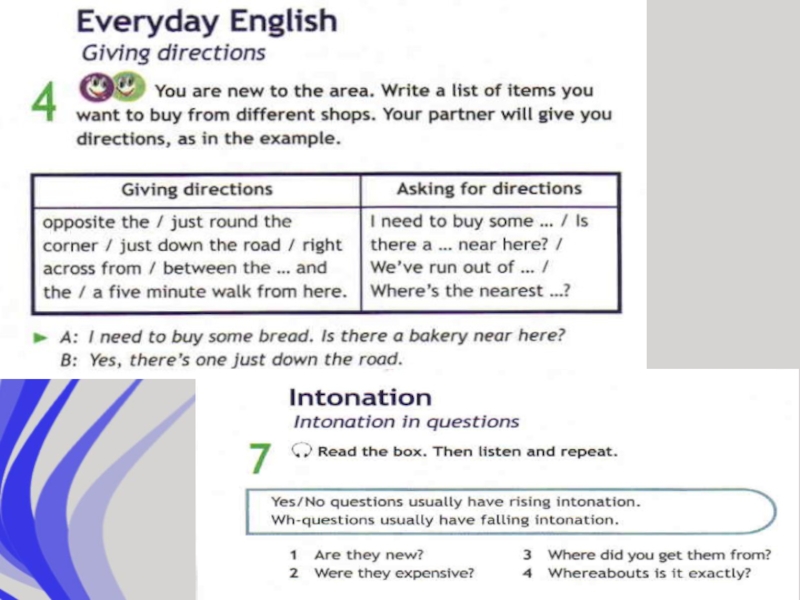 Everyday English
Giving directions

4 You are new to the area. Write a list of items you want to buy from different shops. Your partner will give you directions, as in the example.

| Giving directions | Asking for directions |
|---|---|
| opposite the / just round the corner / just down the road / right across from / between the ... and the / a five minute walk from here. | I need to buy some ... / Is there a ... near here? / We've run out of ... / Where's the nearest ...? |

A: I need to buy some bread. Is there a bakery near here?
B: Yes, there's one just down the road.

Intonation
Intonation in questions

7 Read the box. Then listen and repeat.

Yes/No questions usually have rising intonation.
Wh-questions usually have falling intonation.

1 Are they new?
2 Were they expensive?
3 Where did you get them from?
4 Whereabouts is it exactly?